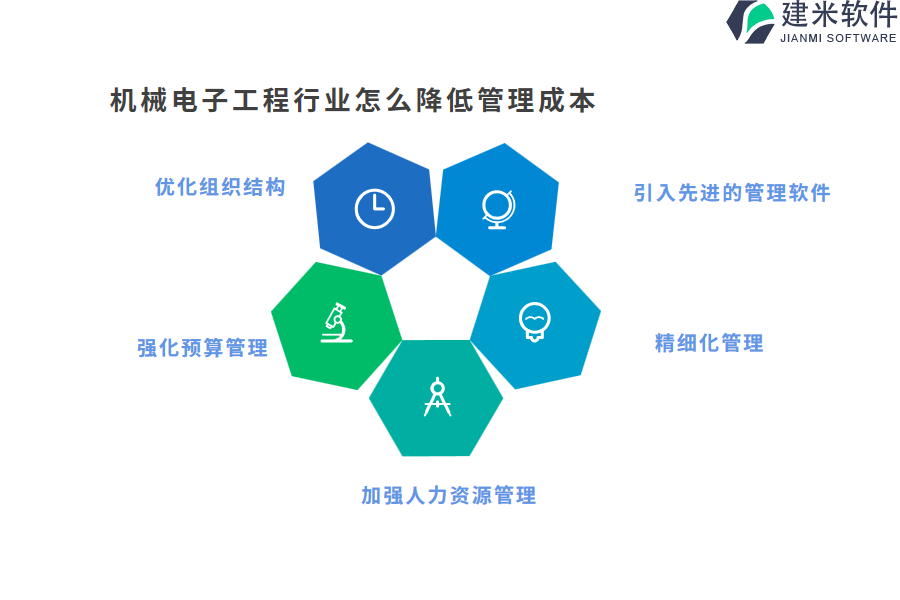 建米软件
JIANMI SOFTWARE

机械电子工程行业怎么降低管理成本

优化组织结构

引入先进的管理软件

强化预算管理

精细化管理

加强人力资源管理